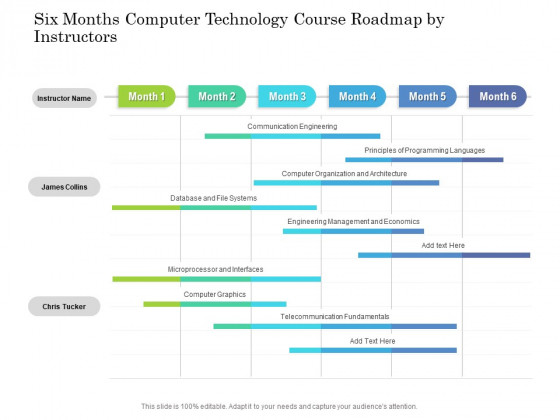 Six Months Computer Technology Course Roadmap by Instructors

Instructor Name

Month 1
Month 2
Month 3
Month 4
Month 5
Month 6

James Collins

Communication Engineering
Principles of Programming Languages
Computer Organization and Architecture
Database and File Systems
Engineering Management and Economics
Add text Here

Chris Tucker

Microprocessor and Interfaces
Computer Graphics
Telecommunication Fundamentals
Add Text Here

This slide is 100% editable. Adapt it to your needs and capture your audience's attention.